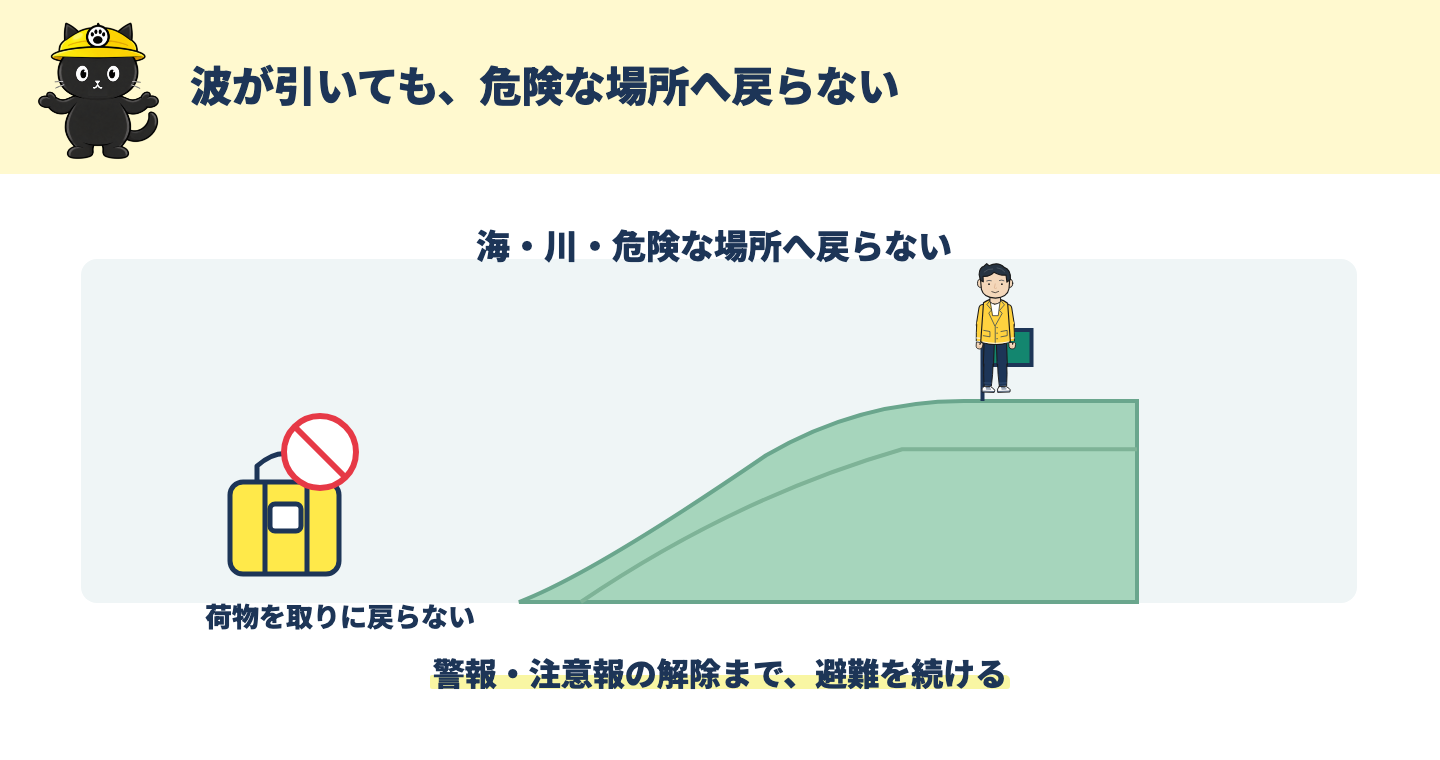 波が引いても、危険な場所へ戻らない

海・川・危険な場所へ戻らない

荷物を取りに戻らない

警報・注意報の解除まで、避難を続ける